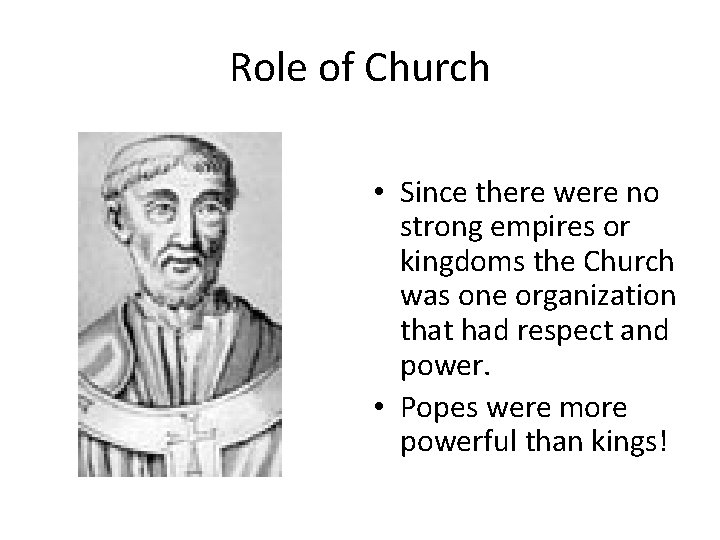 Role of Church

• Since there were no strong empires or kingdoms the Church was one organization that had respect and power.

• Popes were more powerful than kings!